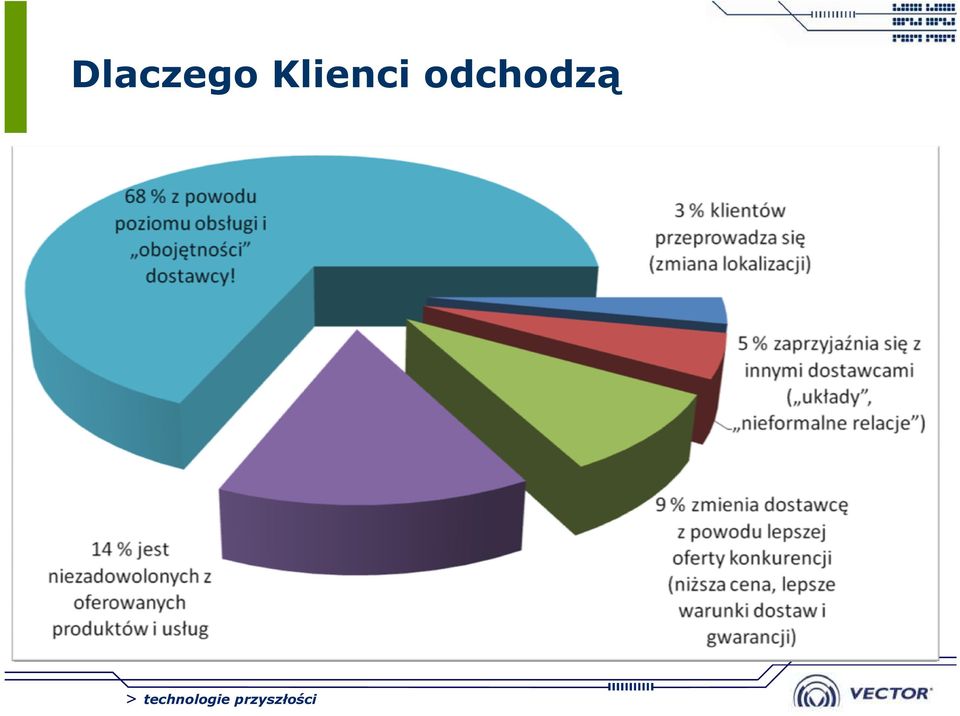 Dlaczego Klienci odchodzą

68 % z powodu poziomu obsługi i „obojętności” dostawcy!

3 % klientów przeprowadza się (zmiana lokalizacji)

5 % zaprzyjaźnia się z innymi dostawcami („układy”, „nieformalne relacje”)

9 % zmienia dostawcę z powodu lepszej oferty konkurencji (niższa cena, lepsze warunki dostaw i gwarancji)

14 % jest niezadowolonych z oferowanych produktów i usług

> technologie przyszłości

VECTOR